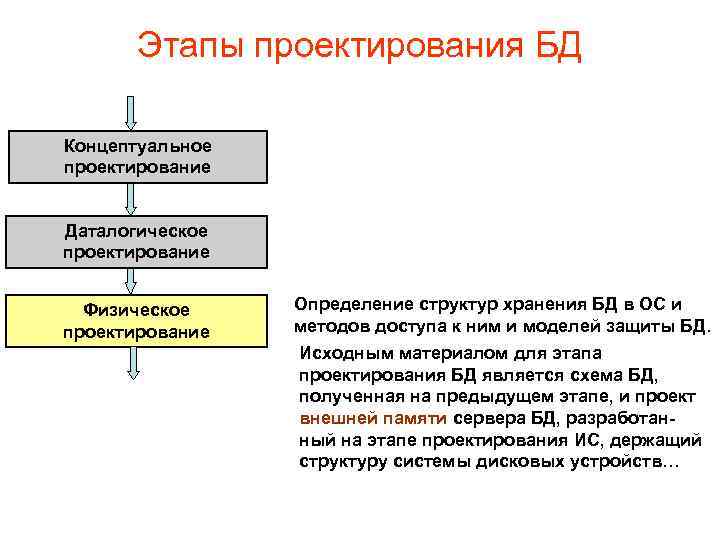 Этапы проектирования БД

Концептуальное проектирование

Даталогическое проектирование

Физическое проектирование

Определение структур хранения БД в ОС и методов доступа к ним и моделей защиты БД.

Исходным материалом для этапа проектирования БД является схема БД, полученная на предыдущем этапе, и проект внешней памяти сервера БД, разработанный на этапе проектирования ИС, держащий структуру системы дисковых устройств…